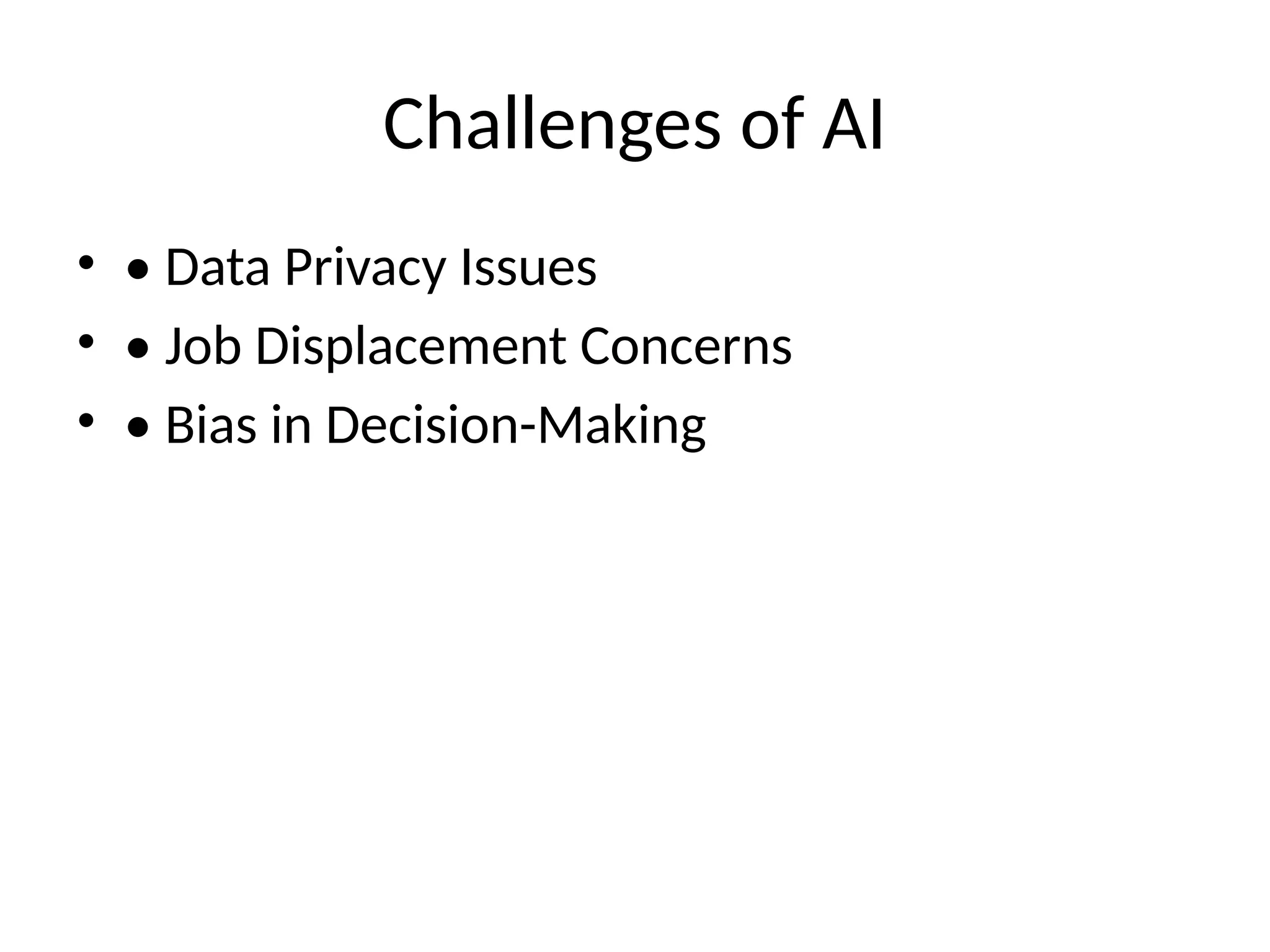 Challenges of AI

• • Data Privacy Issues
• • Job Displacement Concerns
• • Bias in Decision-Making